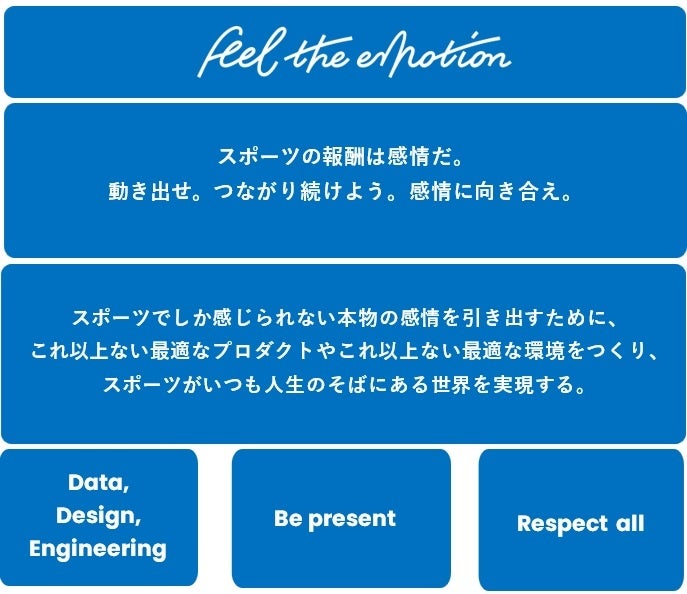 feel the emotion

スポーツの報酬は感情だ。
動き出せ。つながり続けよう。感情に向き合え。

スポーツでしか感じられない本物の感情を引き出すために、
これ以上ない最適なプロダクトやこれ以上ない最適な環境をつくり、
スポーツがいつも人生のそばにある世界を実現する。

Data, Design, Engineering

Be present

Respect all